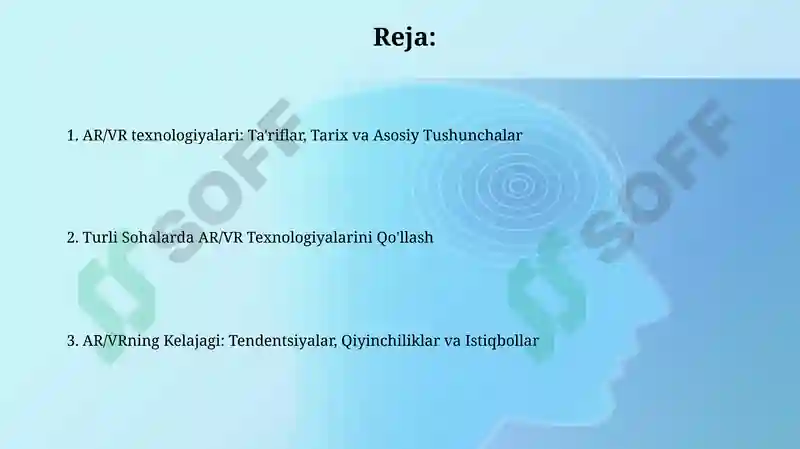 Reja:

1. AR/VR texnologiyalari: Ta'riflar, Tarix va Asosiy Tushunchalar

2. Turli Sohalarda AR/VR Texnologiyalarini Qo'llash

3. AR/VRning Kelajagi: Tendentsiyalar, Qiyinchiliklar va Istiqbollar

SOFF

SOFF